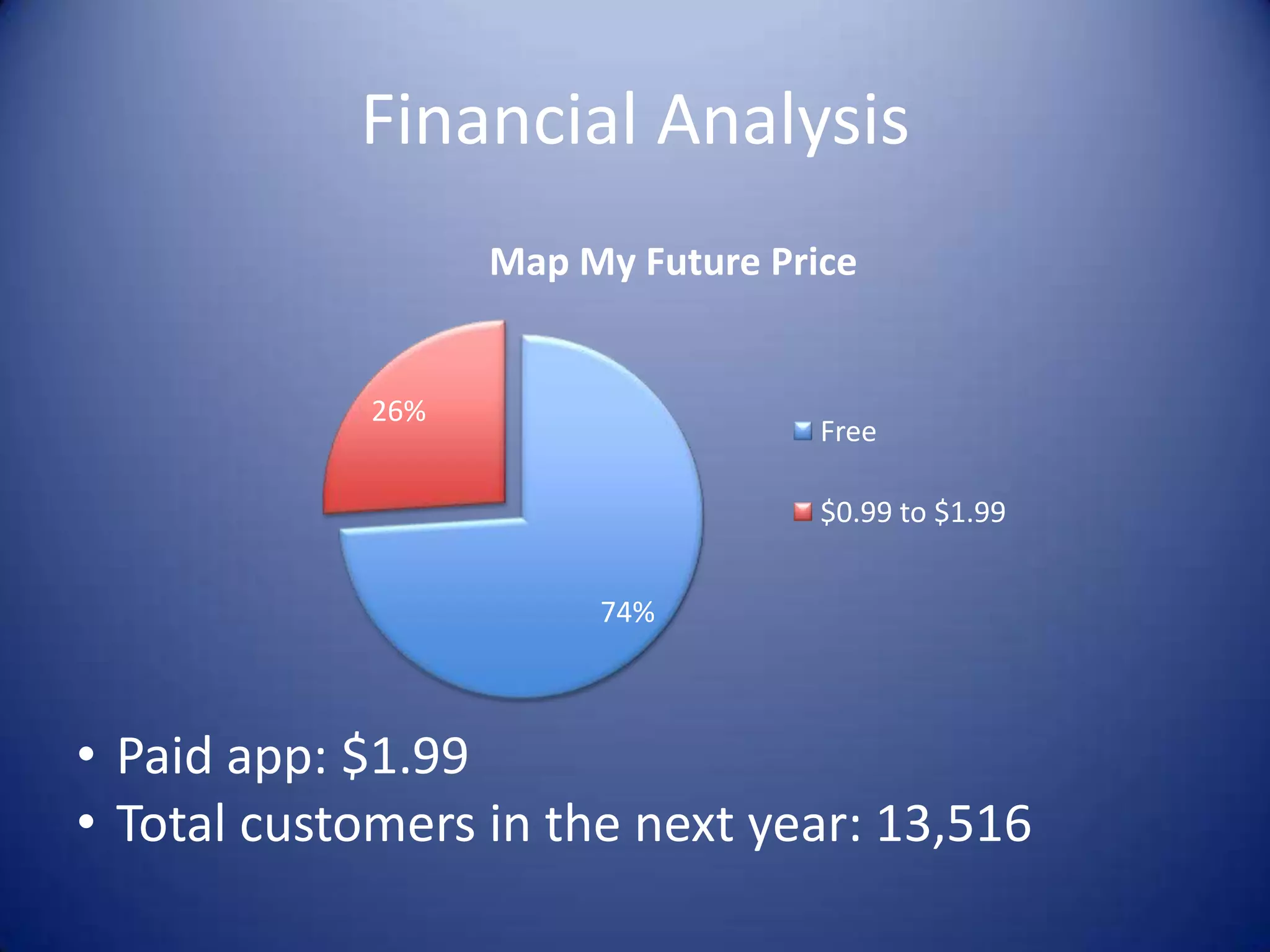 Financial Analysis

Map My Future Price

26%

74%

Free

\$0.99 to \$1.99

• Paid app: \$1.99
• Total customers in the next year: 13,516